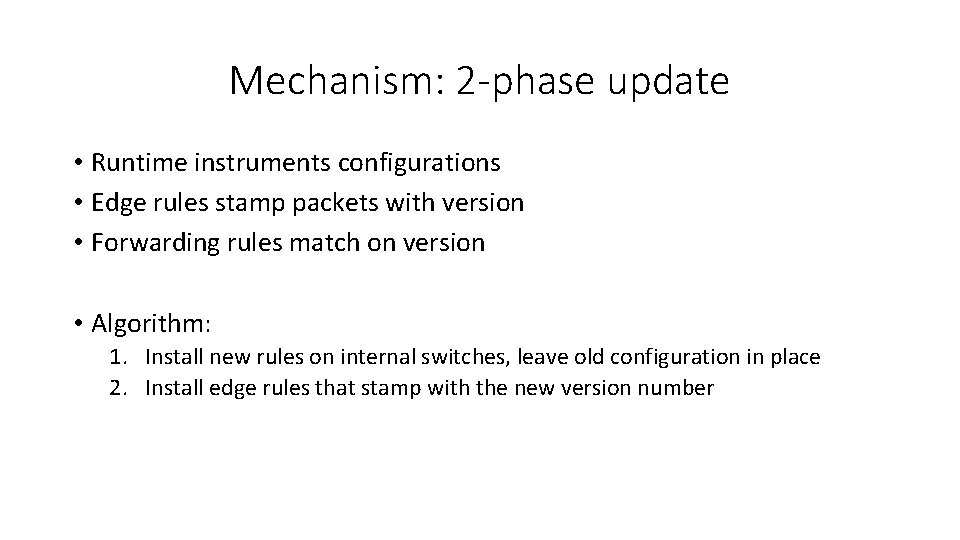 Mechanism: 2-phase update

• Runtime instruments configurations
• Edge rules stamp packets with version
• Forwarding rules match on version

• Algorithm:
1. Install new rules on internal switches, leave old configuration in place
2. Install edge rules that stamp with the new version number